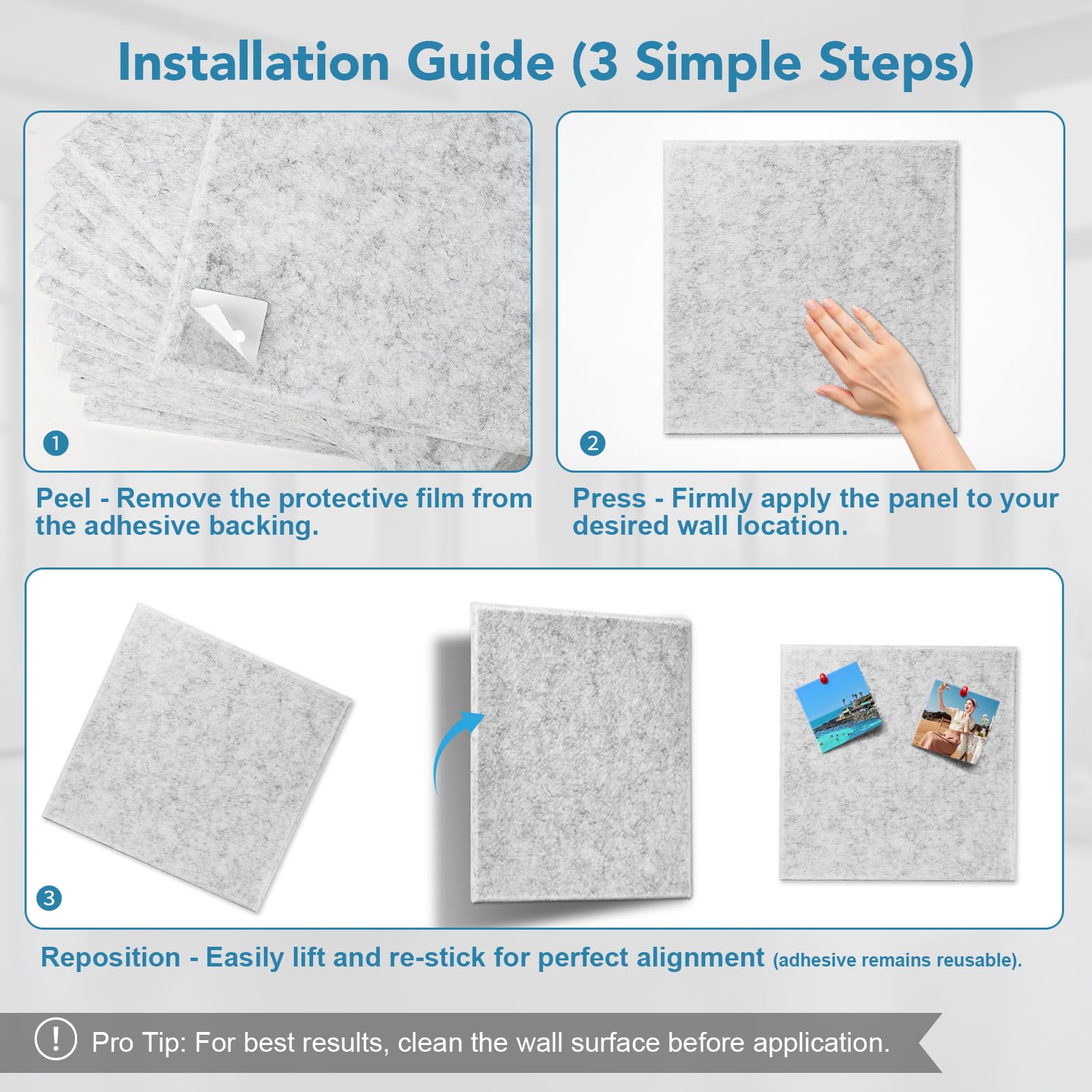 Installation Guide (3 Simple Steps)

1

Peel - Remove the protective film from the adhesive backing.

2

Press - Firmly apply the panel to your desired wall location.

3

Reposition - Easily lift and re-stick for perfect alignment (adhesive remains reusable).

! Pro Tip: For best results, clean the wall surface before application.